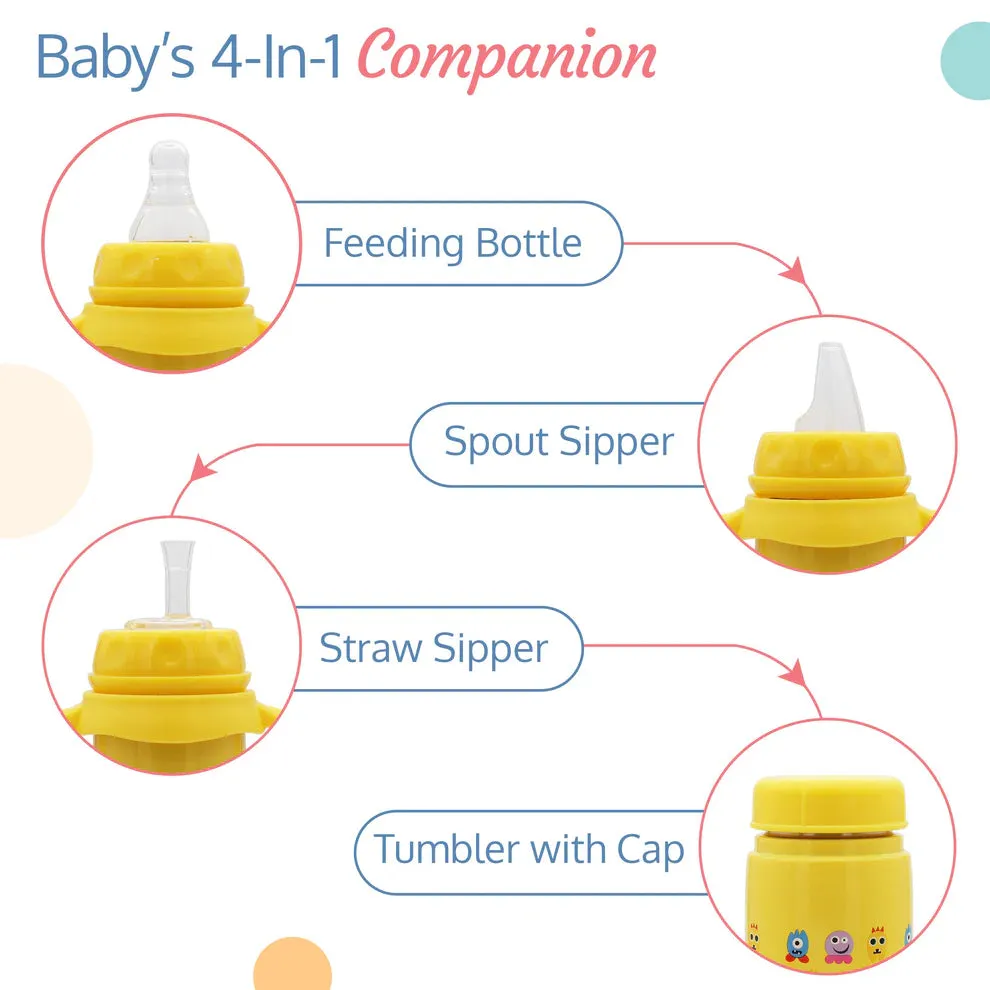 Baby's 4-In-1 Companion

Feeding Bottle

Spout Sipper

Straw Sipper

Tumbler with Cap